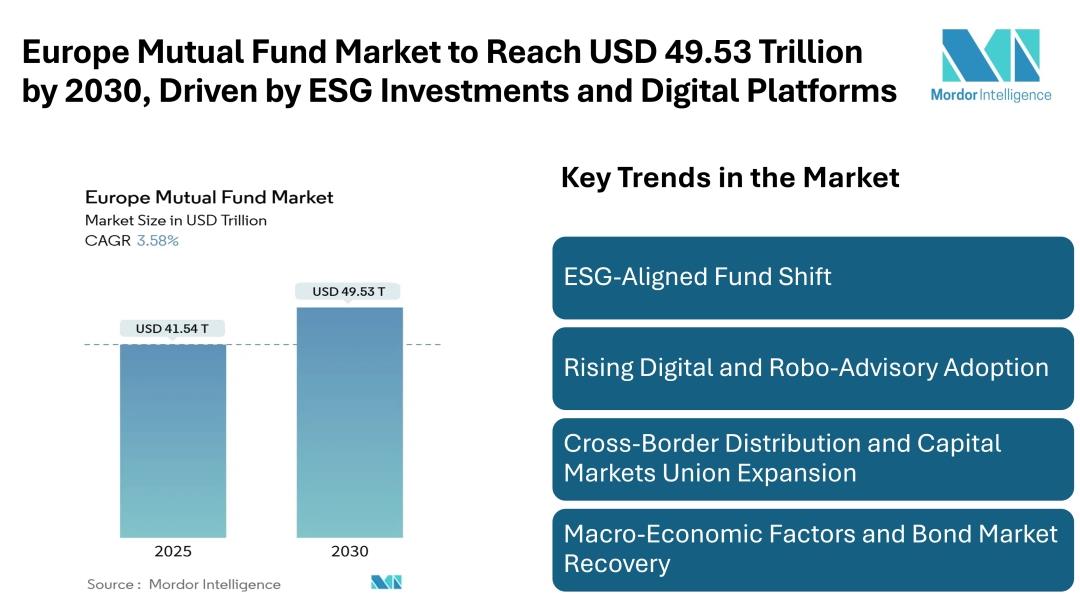 Europe Mutual Fund Market to Reach USD 49.53 Trillion by 2030, Driven by ESG Investments and Digital Platforms

Mordor Intelligence

Europe Mutual Fund Market
Market Size in USD Trillion
CAGR 3.58%

USD 41.54 T
USD 49.53 T

2025
2030

Source : Mordor Intelligence

Key Trends in the Market

ESG-Aligned Fund Shift

Rising Digital and Robo-Advisory Adoption

Cross-Border Distribution and Capital Markets Union Expansion

Macro-Economic Factors and Bond Market Recovery